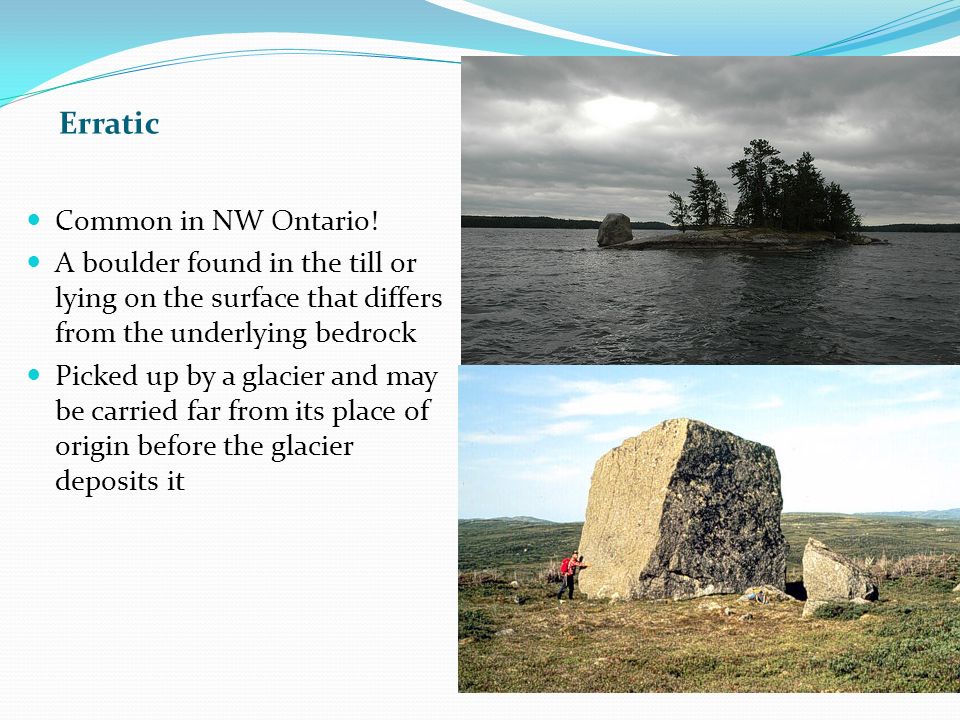 Erratic

- Common in NW Ontario!
- A boulder found in the till or lying on the surface that differs from the underlying bedrock
- Picked up by a glacier and may be carried far from its place of origin before the glacier deposits it